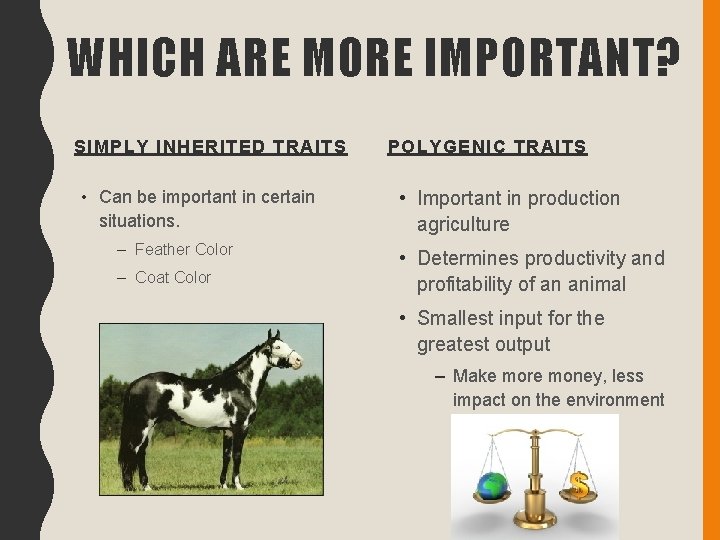 WHICH ARE MORE IMPORTANT?

SIMPLY INHERITED TRAITS

• Can be important in certain situations.
– Feather Color
– Coat Color

POLYGENIC TRAITS

• Important in production agriculture
• Determines productivity and profitability of an animal
• Smallest input for the greatest output
– Make more money, less impact on the environment

$